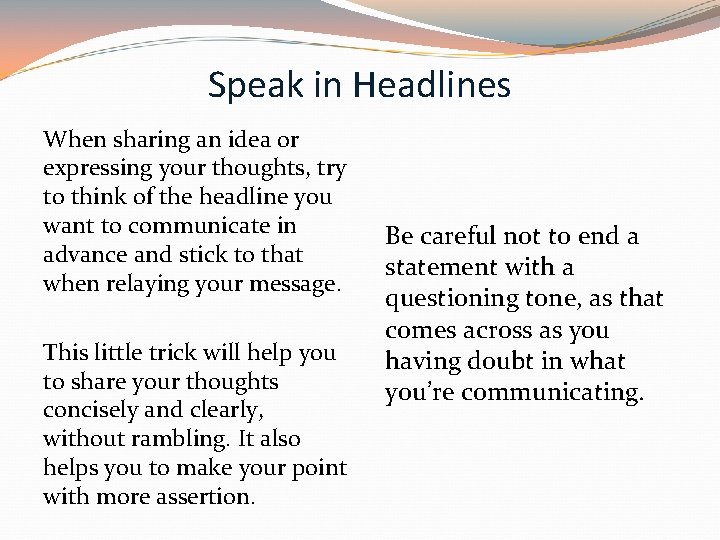 Speak in Headlines

When sharing an idea or expressing your thoughts, try to think of the headline you want to communicate in advance and stick to that when relaying your message.

This little trick will help you to share your thoughts concisely and clearly, without rambling. It also helps you to make your point with more assertion.

Be careful not to end a statement with a questioning tone, as that comes across as you having doubt in what you're communicating.